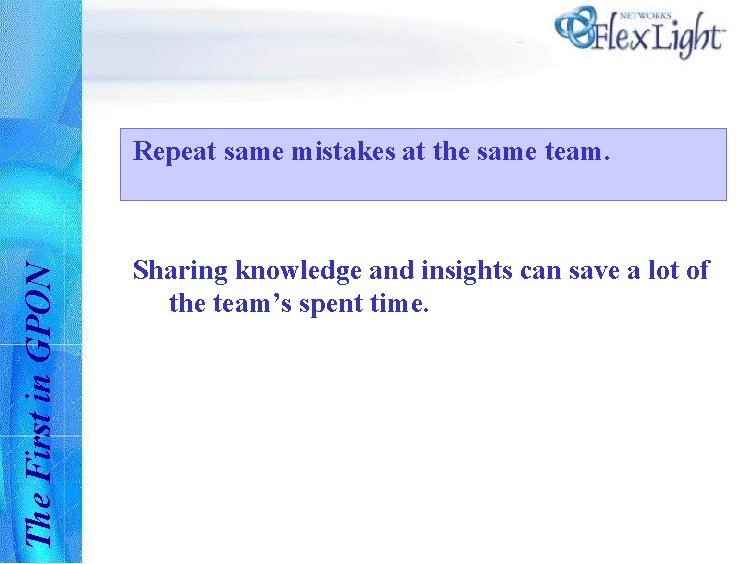 NETWORKS FlexLight

Repeat same mistakes at the same team.

Sharing knowledge and insights can save a lot of the team's spent time.

The First in GPON